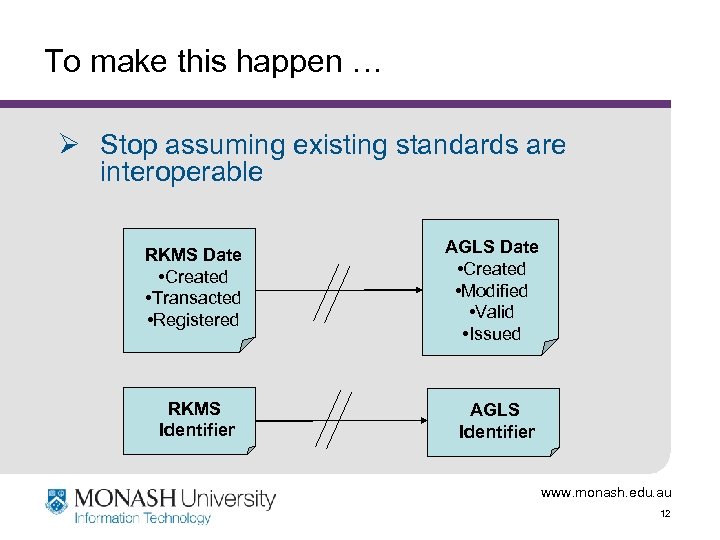 To make this happen …

➢ Stop assuming existing standards are interoperable

RKMS Date
•Created
•Transacted
•Registered

AGLS Date
•Created
•Modified
•Valid
•Issued

RKMS Identifier

AGLS Identifier

MONASH University
Information Technology

www.monash.edu.au

12